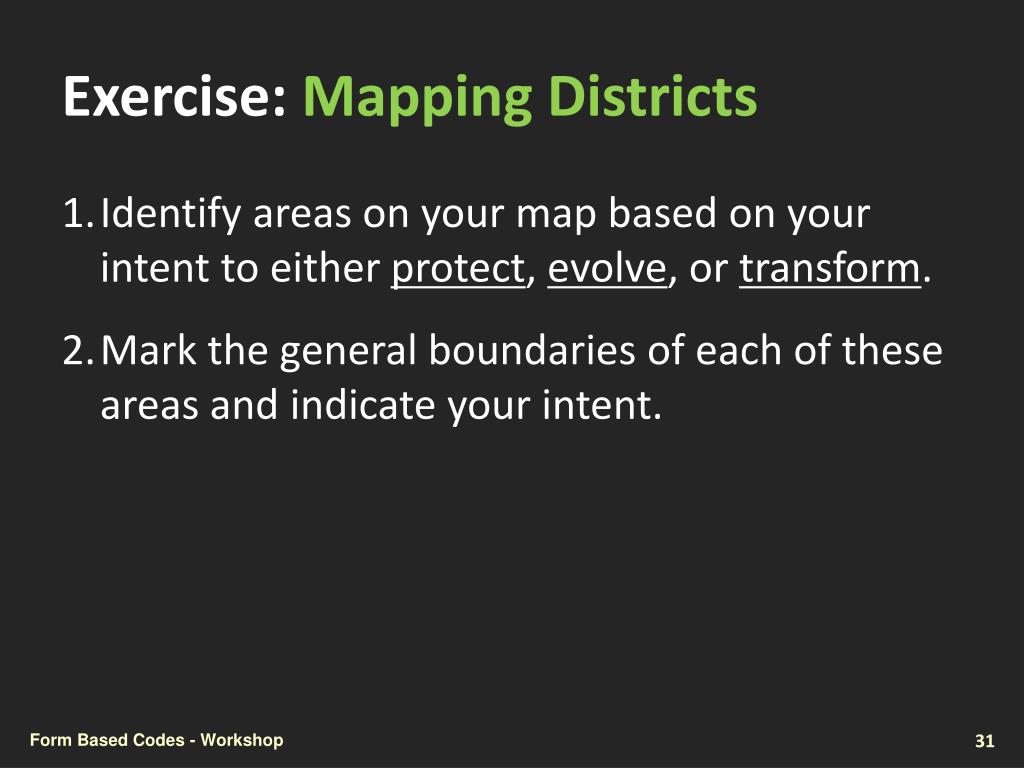 Exercise: Mapping Districts

1. Identify areas on your map based on your intent to either protect, evolve, or transform.

2. Mark the general boundaries of each of these areas and indicate your intent.

Form Based Codes - Workshop

31